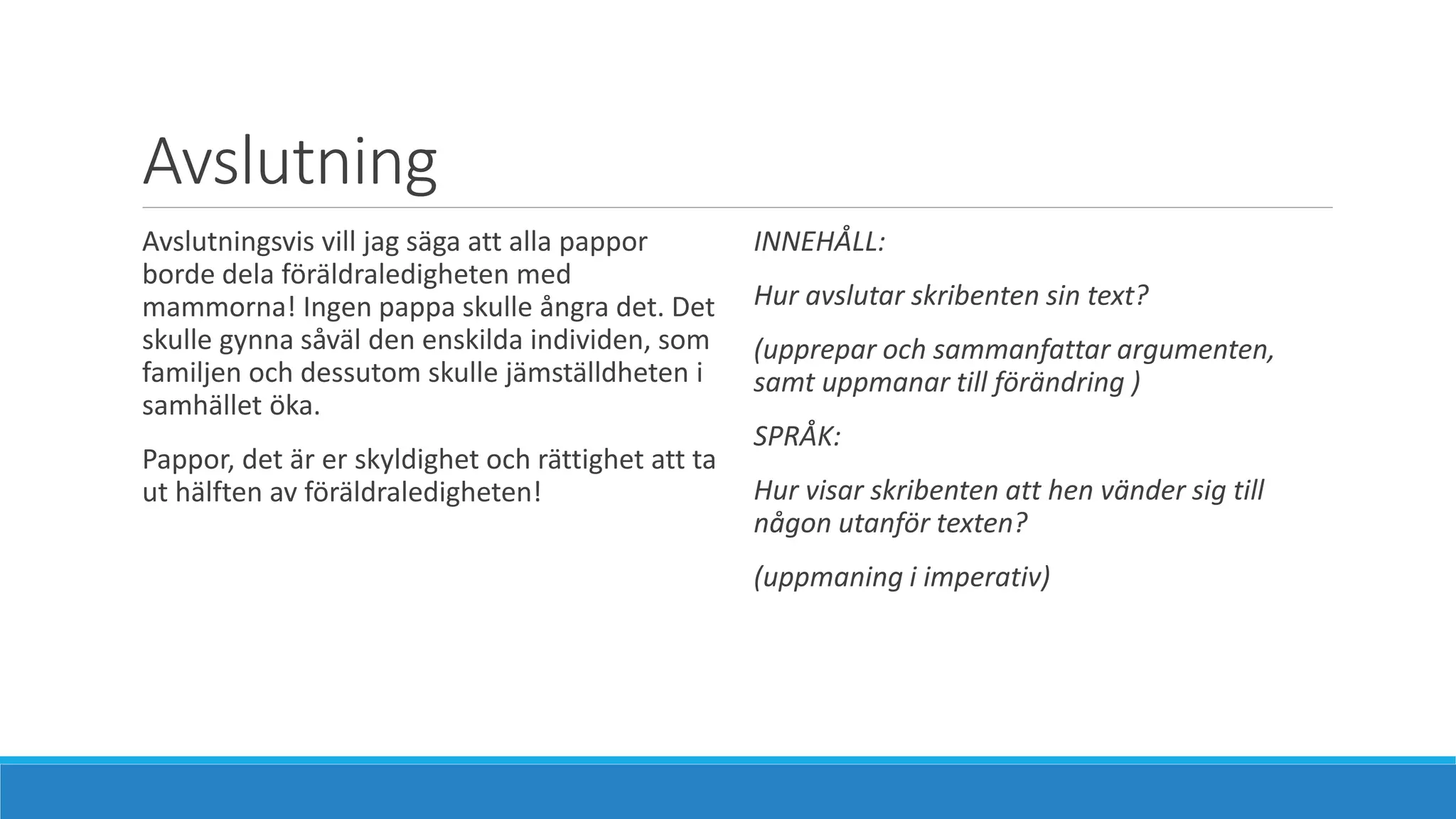 Avslutning

Avslutningsvis vill jag säga att alla pappor borde dela föräldraledigheten med mammorna! Ingen pappa skulle ångra det. Det skulle gynna såväl den enskilda individen, som familjen och dessutom skulle jämställdheten i samhället öka.

Pappor, det är er skyldighet och rättighet att ta ut hälften av föräldraledigheten!

INNEHÅLL:

Hur avslutar skribenten sin text?

(upprepar och sammanfattar argumenten, samt uppmanar till förändring )

SPRÅK:

Hur visar skribenten att hen vänder sig till någon utanför texten?

(uppmaning i imperativ)